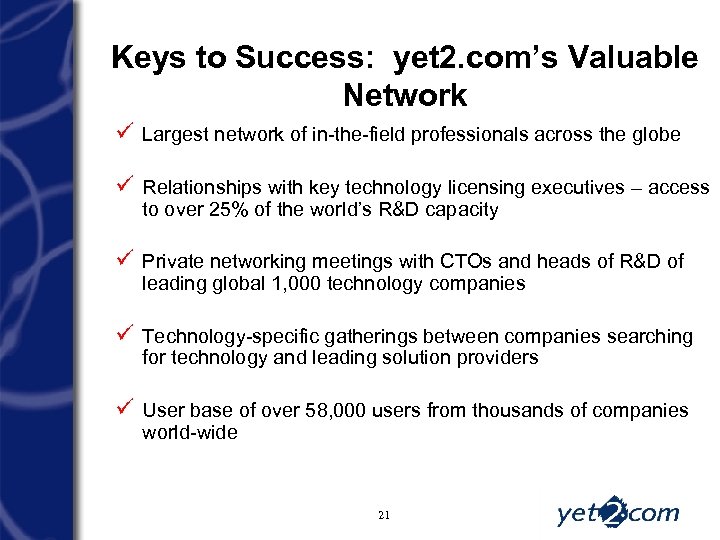 Keys to Success: yet2.com's Valuable Network

✓ Largest network of in-the-field professionals across the globe

✓ Relationships with key technology licensing executives – access to over 25% of the world's R&D capacity

✓ Private networking meetings with CTOs and heads of R&D of leading global 1,000 technology companies

✓ Technology-specific gatherings between companies searching for technology and leading solution providers

✓ User base of over 58,000 users from thousands of companies world-wide

21

yet2com